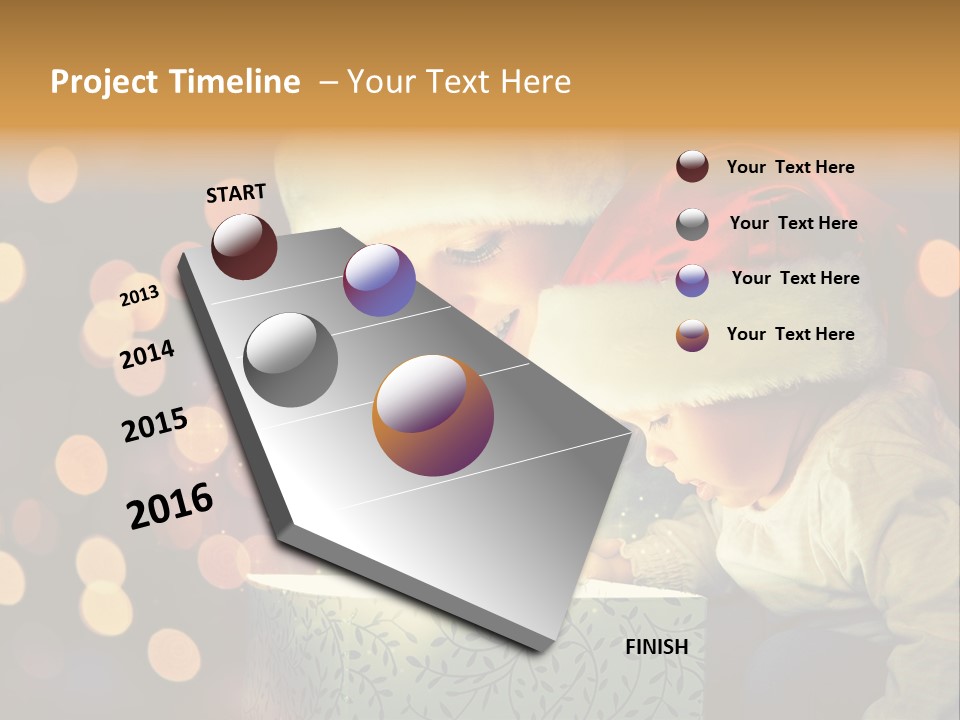 Project Timeline – Your Text Here

START

2013

2014

2015

2016

FINISH

Your Text Here

Your Text Here

Your Text Here

Your Text Here